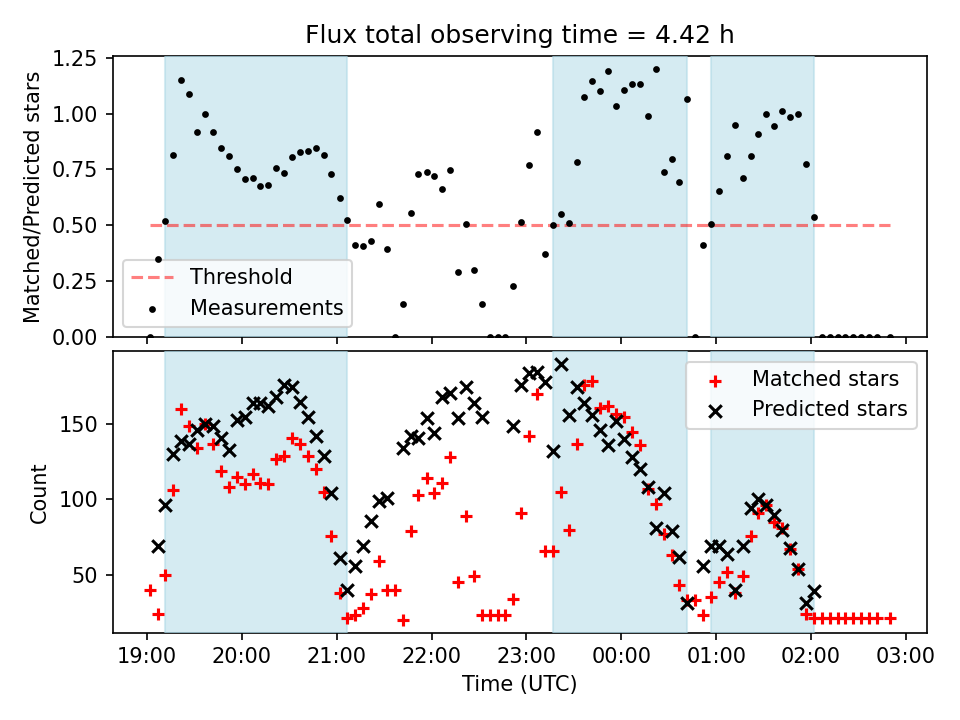 Flux total observing time = 4.42 h

Matched/Predicted stars

1.25
1.00
0.75
0.50
0.25
0.00

Threshold
Measurements

Count

150
100
50

Matched stars
Predicted stars

19:00 20:00 21:00 22:00 23:00 00:00 01:00 02:00 03:00

Time (UTC)